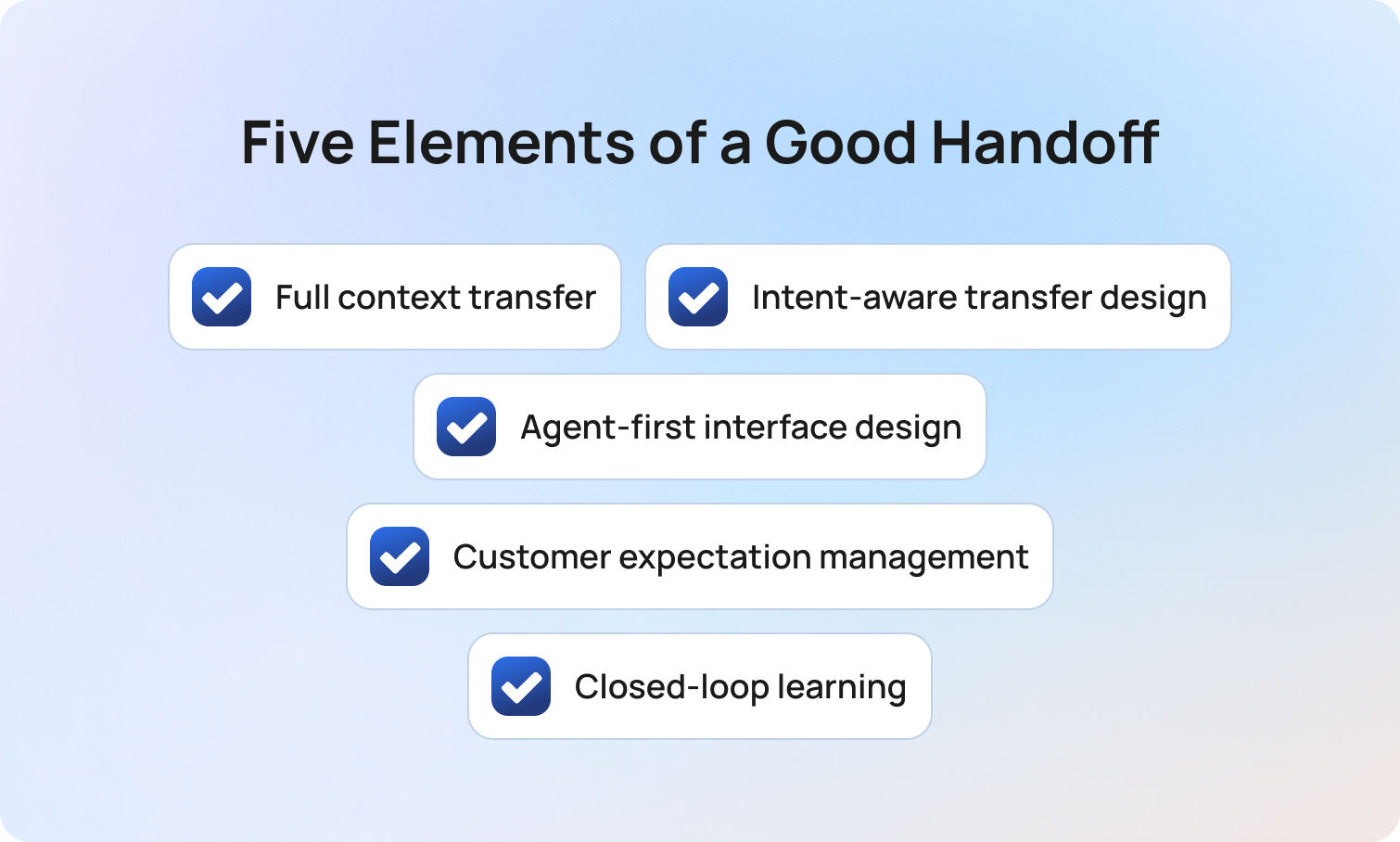 Five Elements of a Good Handoff

Full context transfer

Intent-aware transfer design

Agent-first interface design

Customer expectation management

Closed-loop learning